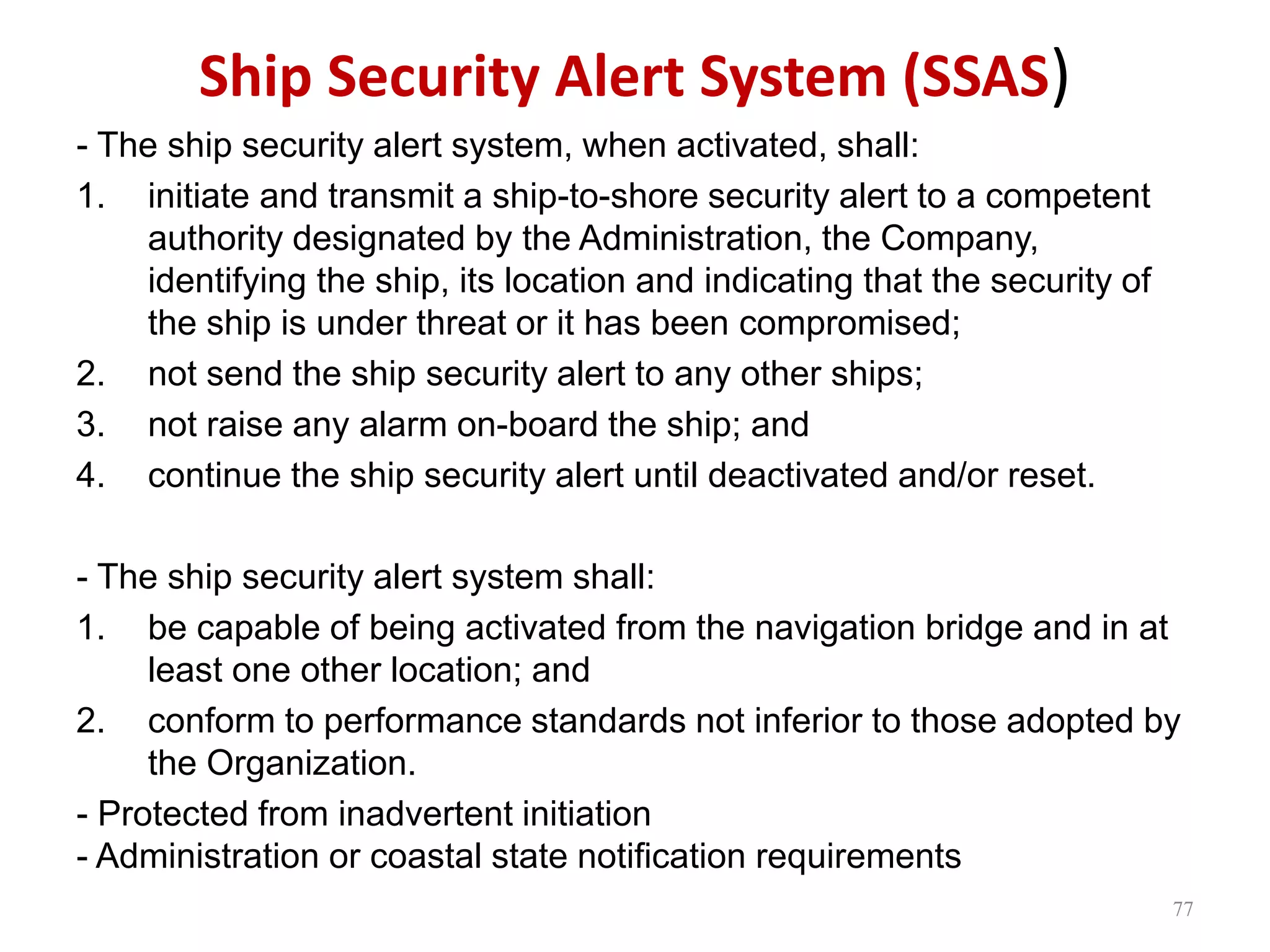 Ship Security Alert System (SSAS)

- The ship security alert system, when activated, shall:

1. initiate and transmit a ship-to-shore security alert to a competent authority designated by the Administration, the Company, identifying the ship, its location and indicating that the security of the ship is under threat or it has been compromised;
2. not send the ship security alert to any other ships;
3. not raise any alarm on-board the ship; and
4. continue the ship security alert until deactivated and/or reset.

- The ship security alert system shall:

1. be capable of being activated from the navigation bridge and in at least one other location; and
2. conform to performance standards not inferior to those adopted by the Organization.

- Protected from inadvertent initiation
- Administration or coastal state notification requirements

77